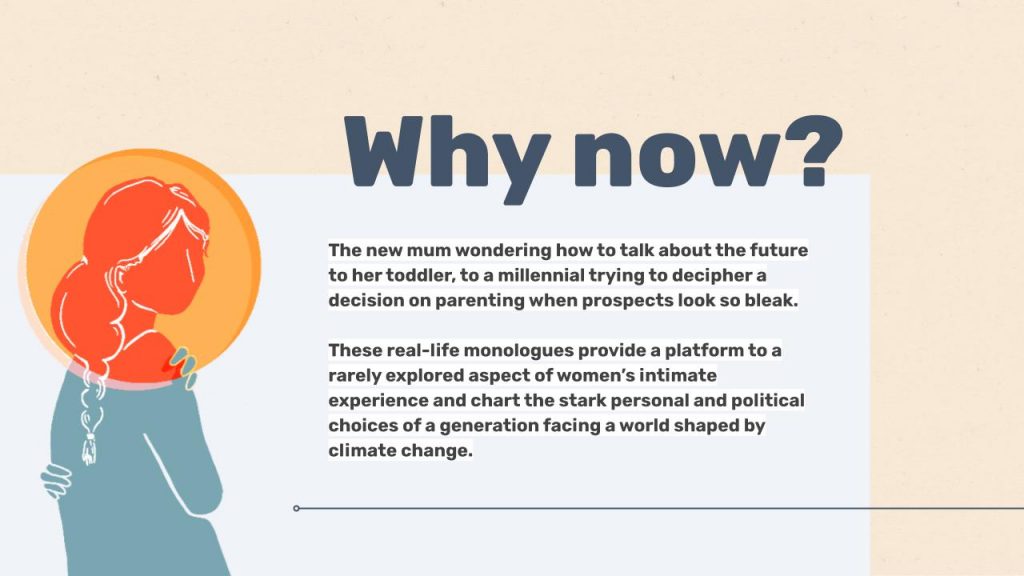 Why now?

The new mum wondering how to talk about the future to her toddler, to a millennial trying to decipher a decision on parenting when prospects look so bleak.

These real-life monologues provide a platform to a rarely explored aspect of women's intimate experience and chart the stark personal and political choices of a generation facing a world shaped by climate change.